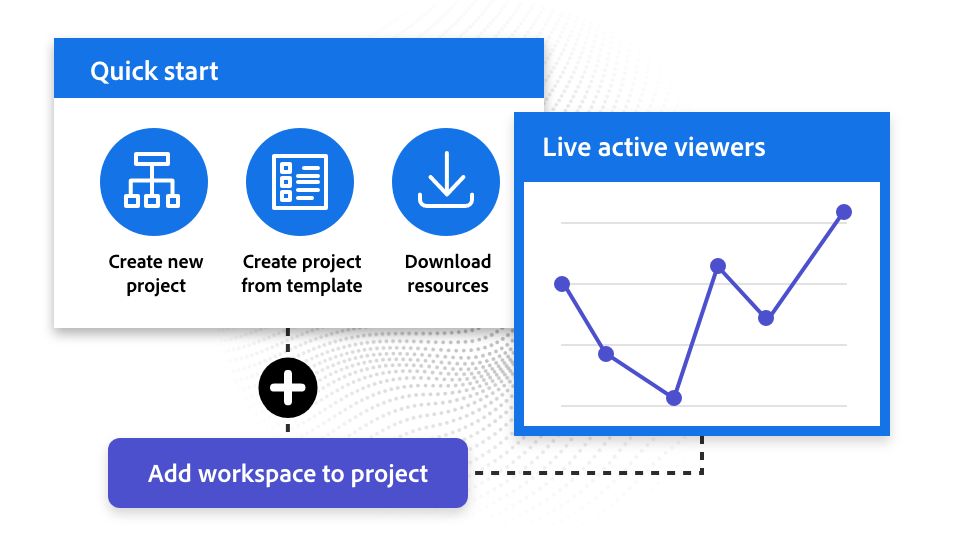 Quick start

Create new project

Create project from template

Download resources

Live active viewers

Add workspace to project